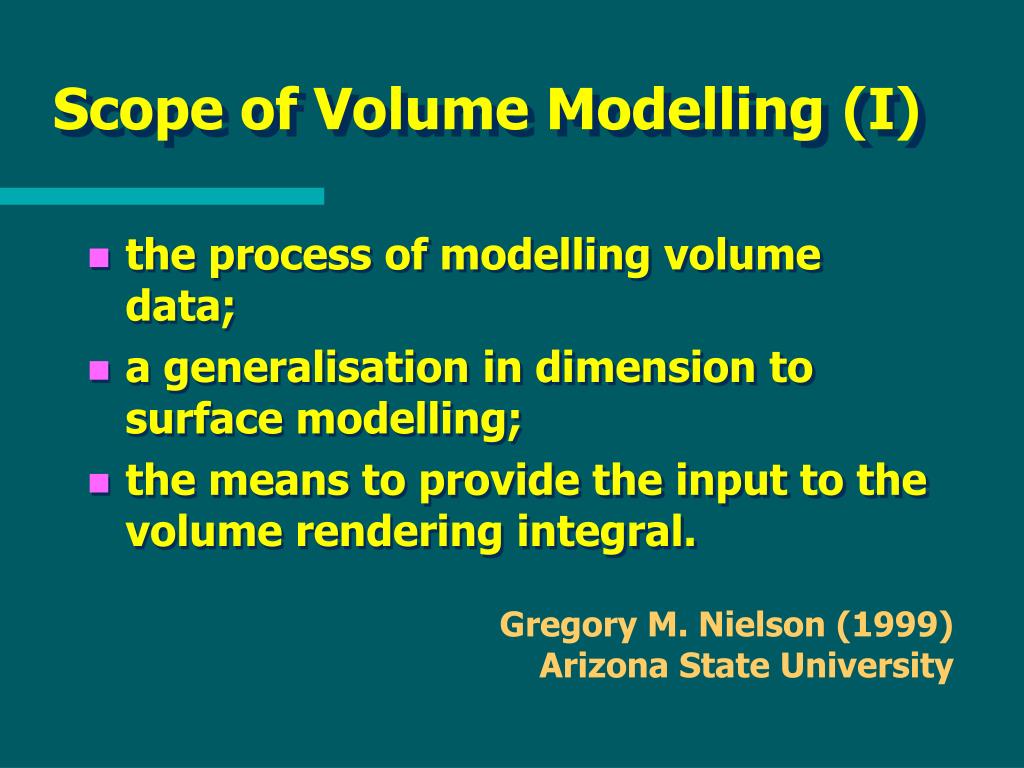 Scope of Volume Modelling (I)

- the process of modelling volume data;
- a generalisation in dimension to surface modelling;
- the means to provide the input to the volume rendering integral.

Gregory M. Nielson (1999)
Arizona State University